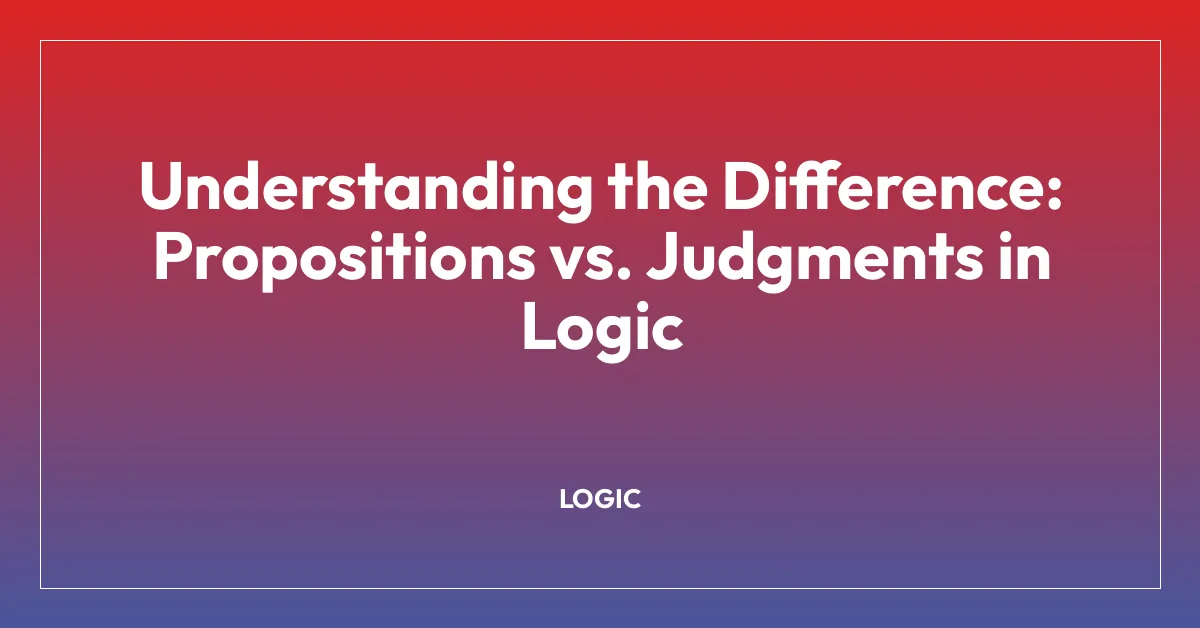 Understanding the Difference: Propositions vs. Judgments in Logic

LOGIC